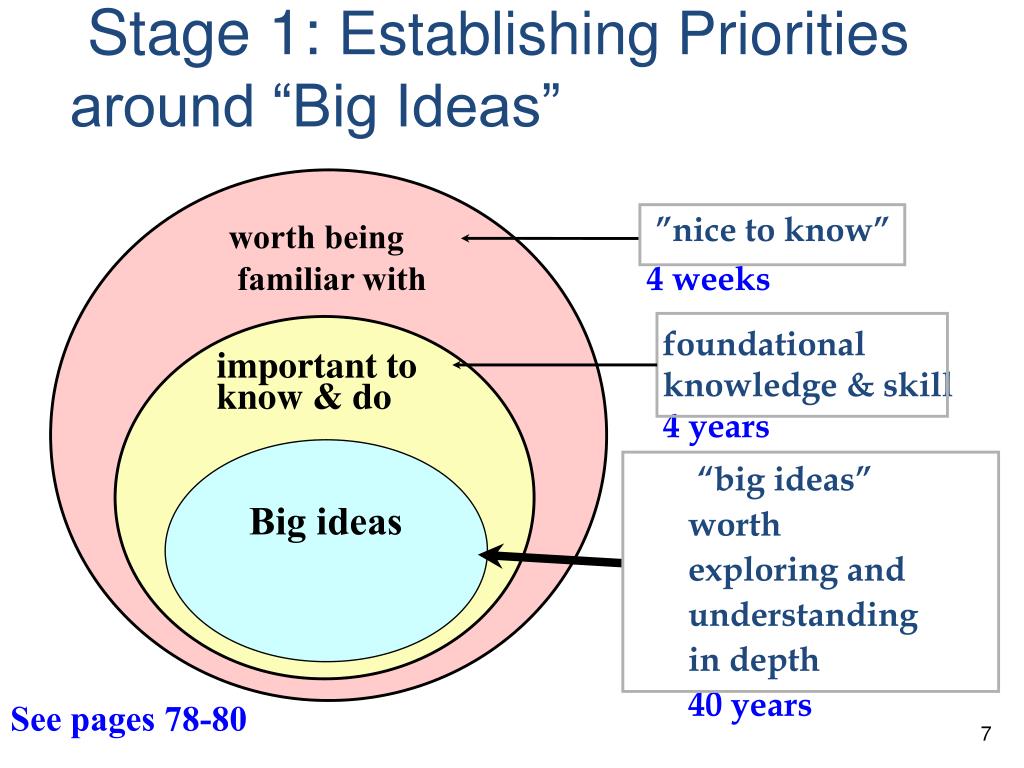 Stage 1: Establishing Priorities around “Big Ideas”

worth being familiar with

important to know & do

Big ideas

″nice to know″

4 weeks

foundational knowledge & skill

4 years

“big ideas” worth exploring and understanding in depth

40 years

See pages 78-80

7